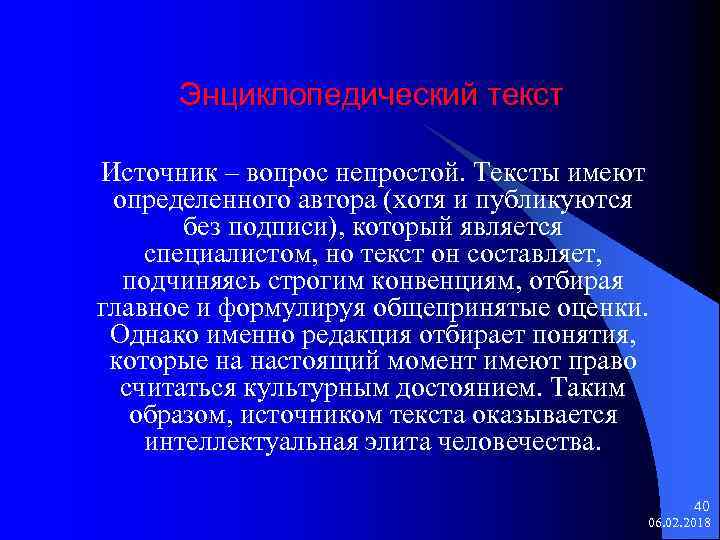 Энциклопедический текст

Источник – вопрос непростой. Тексты имеют определенного автора (хотя и публикуются без подписи), который является специалистом, но текст он составляет, подчиняясь строгим конвенциям, отбирая главное и формулируя общепринятые оценки. Однако именно редакция отбирает понятия, которые на настоящий момент имеют право считаться культурным достоянием. Таким образом, источником текста оказывается интеллектуальная элита человечества.

40
06.02.2018